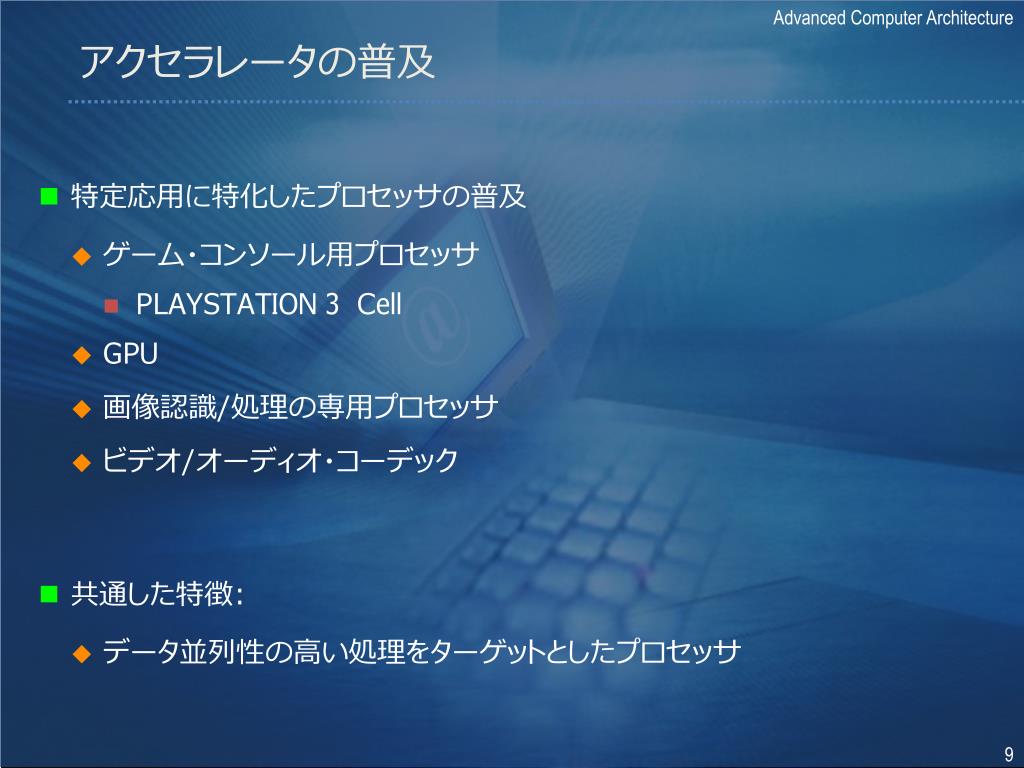 Advanced Computer Architecture

アクセラレータの普及

特定応用に特化したプロセッサの普及

ゲーム・コンソール用プロセッサ

PLAYSTATION 3 Cell

GPU

画像認識/処理の専用プロセッサ

ビデオ/オーディオ・コーデック

共通した特徴:

データ並列性の高い処理をターゲットとしたプロセッサ

9